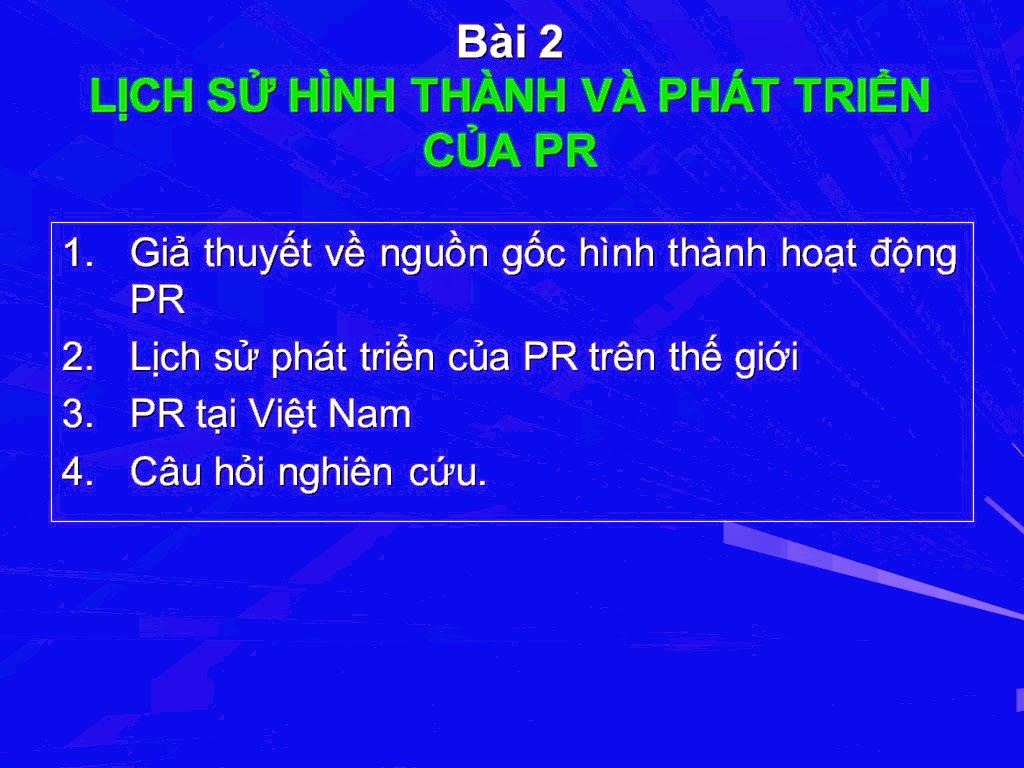 Bài 2
LỊCH SỬ HÌNH THÀNH VÀ PHÁT TRIỂN CỦA PR

1. Giả thuyết về nguồn gốc hình thành hoạt động PR
2. Lịch sử phát triển của PR trên thế giới
3. PR tại Việt Nam
4. Câu hỏi nghiên cứu.